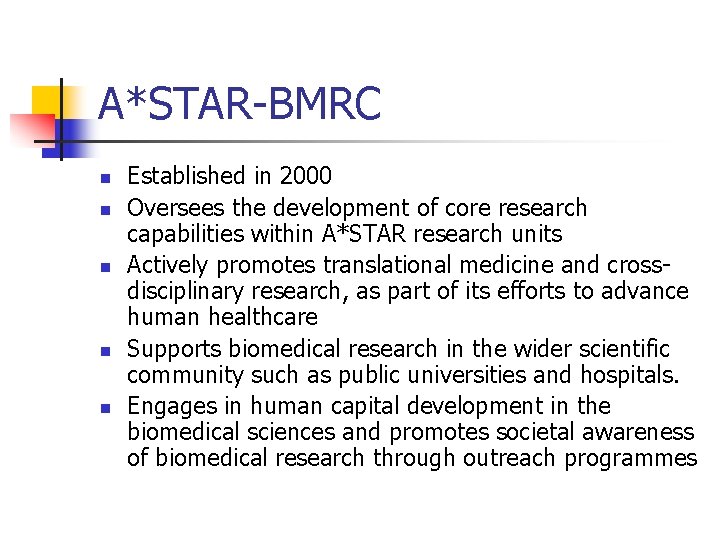 A*STAR-BMRC

- Established in 2000
- Oversees the development of core research capabilities within A*STAR research units
- Actively promotes translational medicine and cross-disciplinary research, as part of its efforts to advance human healthcare
- Supports biomedical research in the wider scientific community such as public universities and hospitals.
- Engages in human capital development in the biomedical sciences and promotes societal awareness of biomedical research through outreach programmes